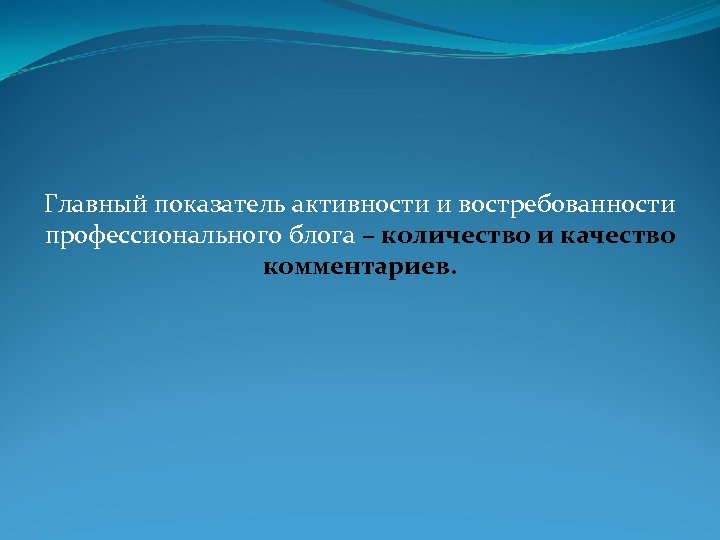 Главный показатель активности и востребованности профессионального блога – количество и качество комментариев.